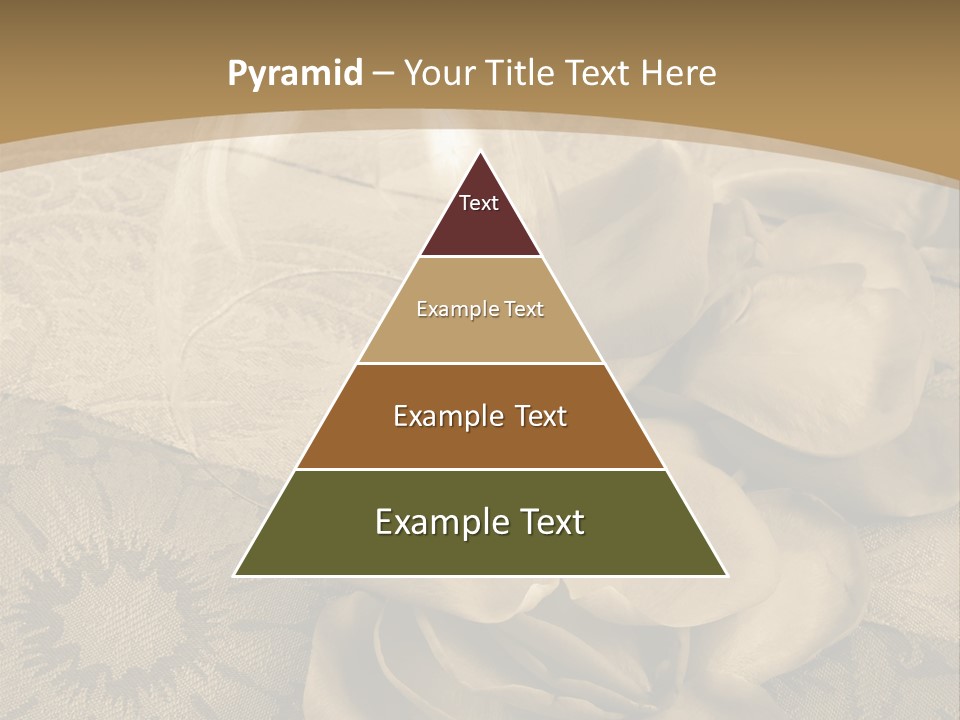 Pyramid – Your Title Text Here

Text

Example Text

Example Text

Example Text